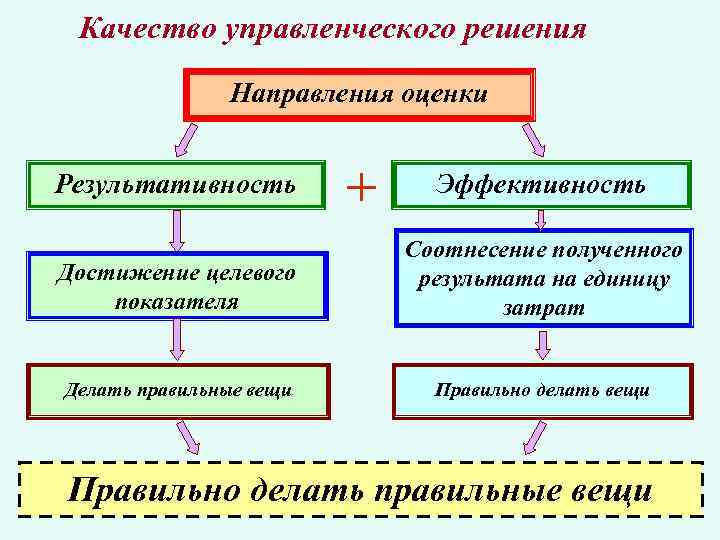 Качество управленческого решения

Направления оценки

Результативность

+

Эффективность

Достижение целевого показателя

Соотнесение полученного результата на единицу затрат

Делать правильные вещи

Правильно делать вещи

Правильно делать правильные вещи